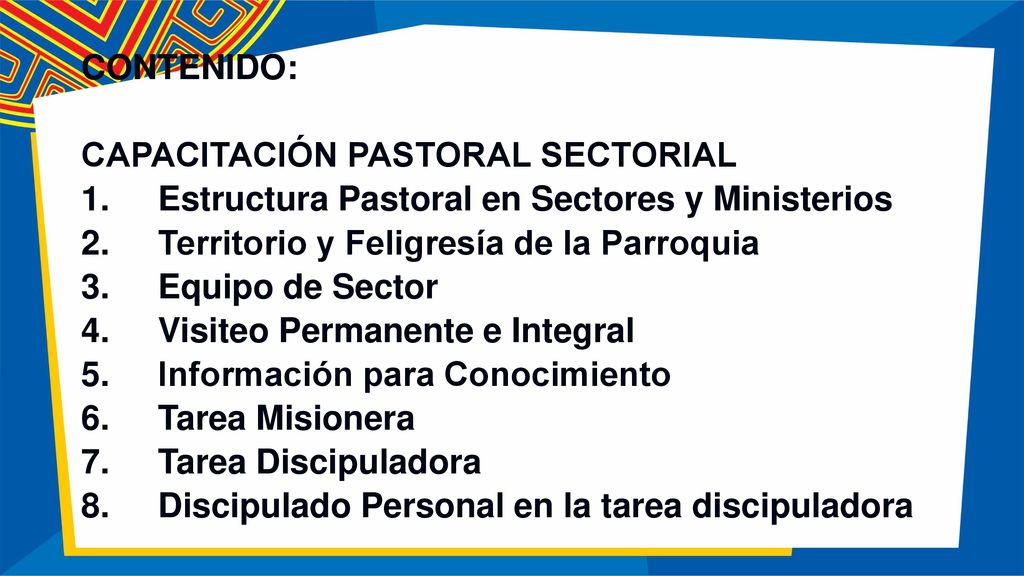 CONTENIDO:

CAPACITACIÓN PASTORAL SECTORIAL
1. Estructura Pastoral en Sectores y Ministerios
2. Territorio y Feligresía de la Parroquia
3. Equipo de Sector
4. Visiteo Permanente e Integral
5. Información para Conocimiento
6. Tarea Misionera
7. Tarea Discipuladora
8. Discipulado Personal en la tarea discipuladora